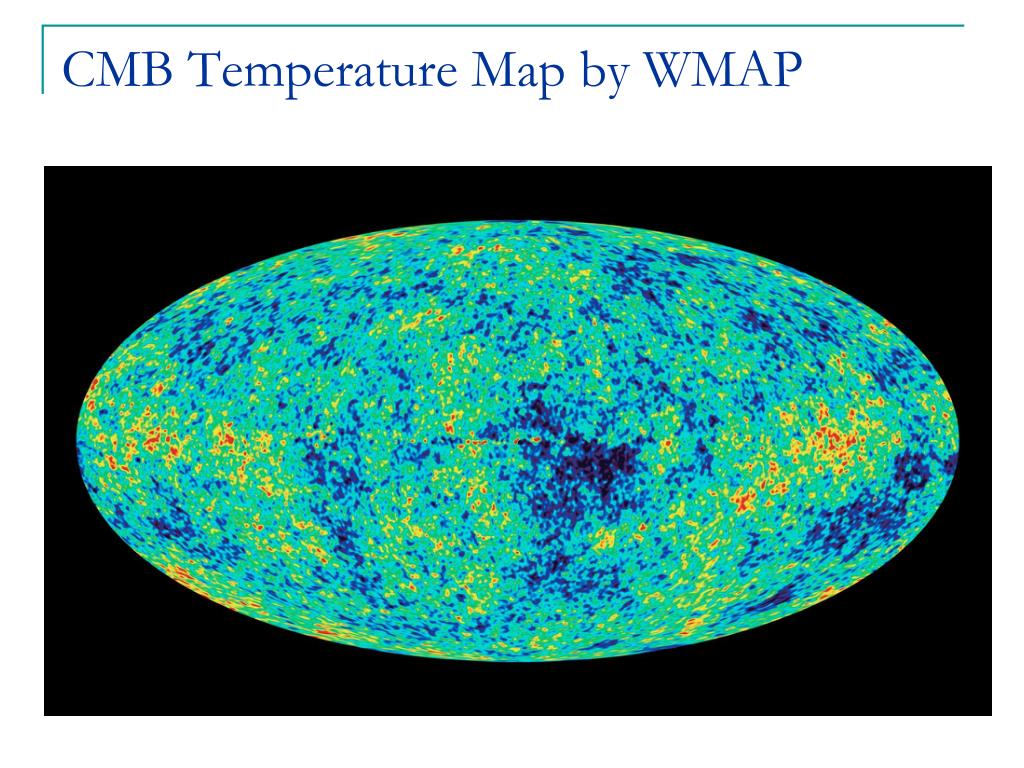 CMB Temperature Map by WMAP